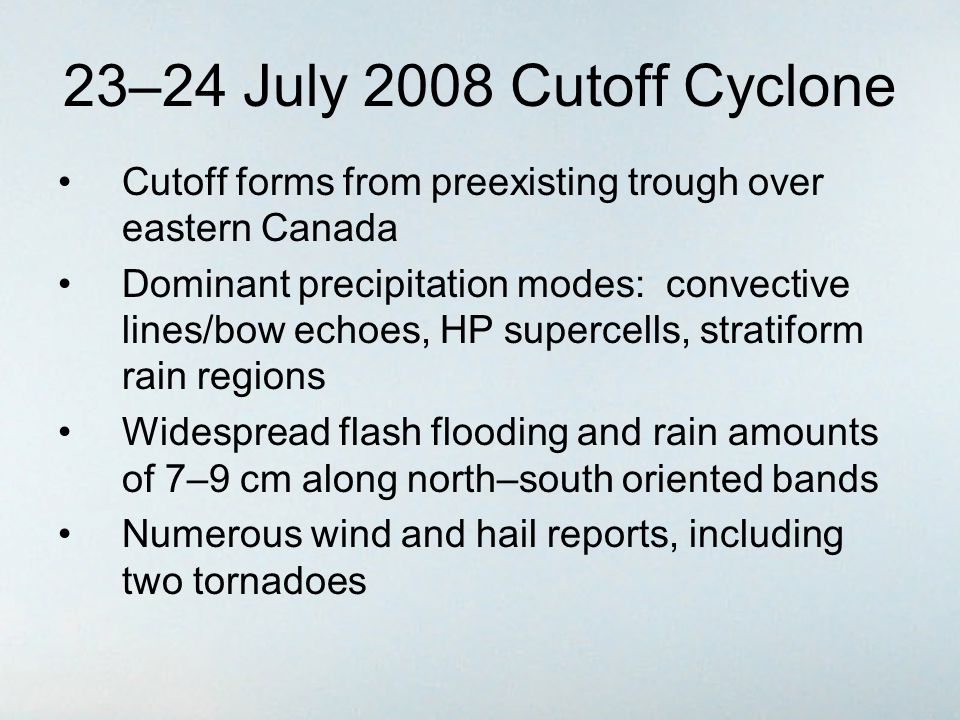 23–24 July 2008 Cutoff Cyclone

• Cutoff forms from preexisting trough over eastern Canada
• Dominant precipitation modes: convective lines/bow echoes, HP supercells, stratiform rain regions
• Widespread flash flooding and rain amounts of 7–9 cm along north–south oriented bands
• Numerous wind and hail reports, including two tornadoes